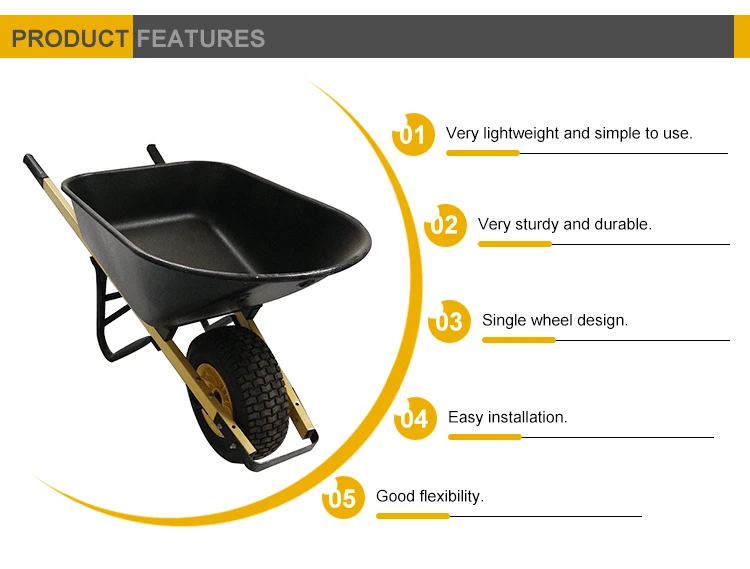 PRODUCT FEATURES

01 Very lightweight and simple to use.

02 Very sturdy and durable.

03 Single wheel design.

04 Easy installation.

05 Good flexibility.